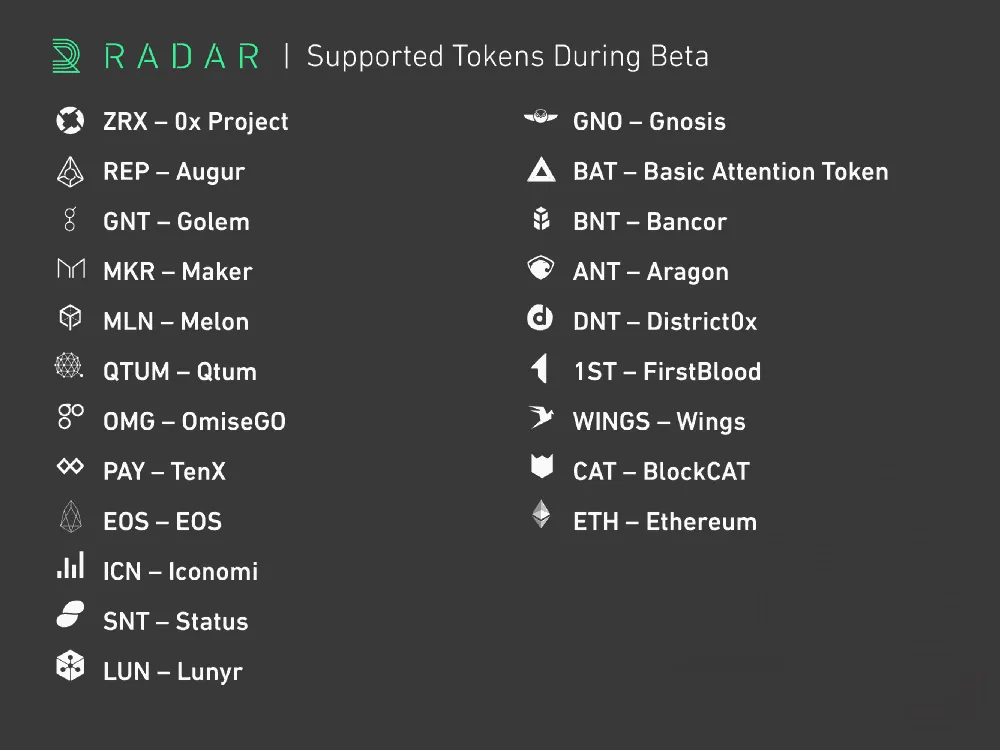 RADAR | Supported Tokens During Beta

ZRX – 0x Project
REP – Augur
GNT – Golem
MKR – Maker
MLN – Melon
QTUM – Qtum
OMG – OmiseGO
PAY – TenX
EOS – EOS
ICN – Iconomi
SNT – Status
LUN – Lunyr

GNO – Gnosis
BAT – Basic Attention Token
BNT – Bancor
ANT – Aragon
DNT – District0x
1ST – FirstBlood
WINGS – Wings
CAT – BlockCAT
ETH – Ethereum